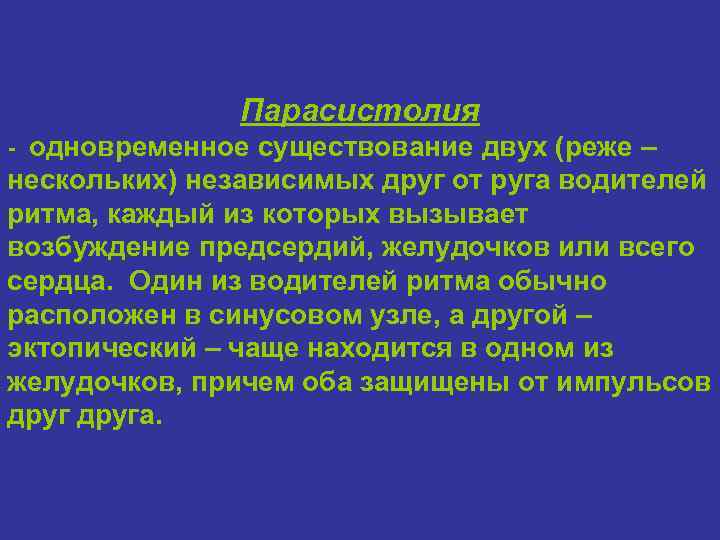 Парасистолия

- одновременное существование двух (реже – нескольких) независимых друг от руга водителей ритма, каждый из которых вызывает возбуждение предсердий, желудочков или всего сердца. Один из водителей ритма обычно расположен в синусовом узле, а другой – эктопический – чаще находится в одном из желудочков, причем оба защищены от импульсов друг друга.